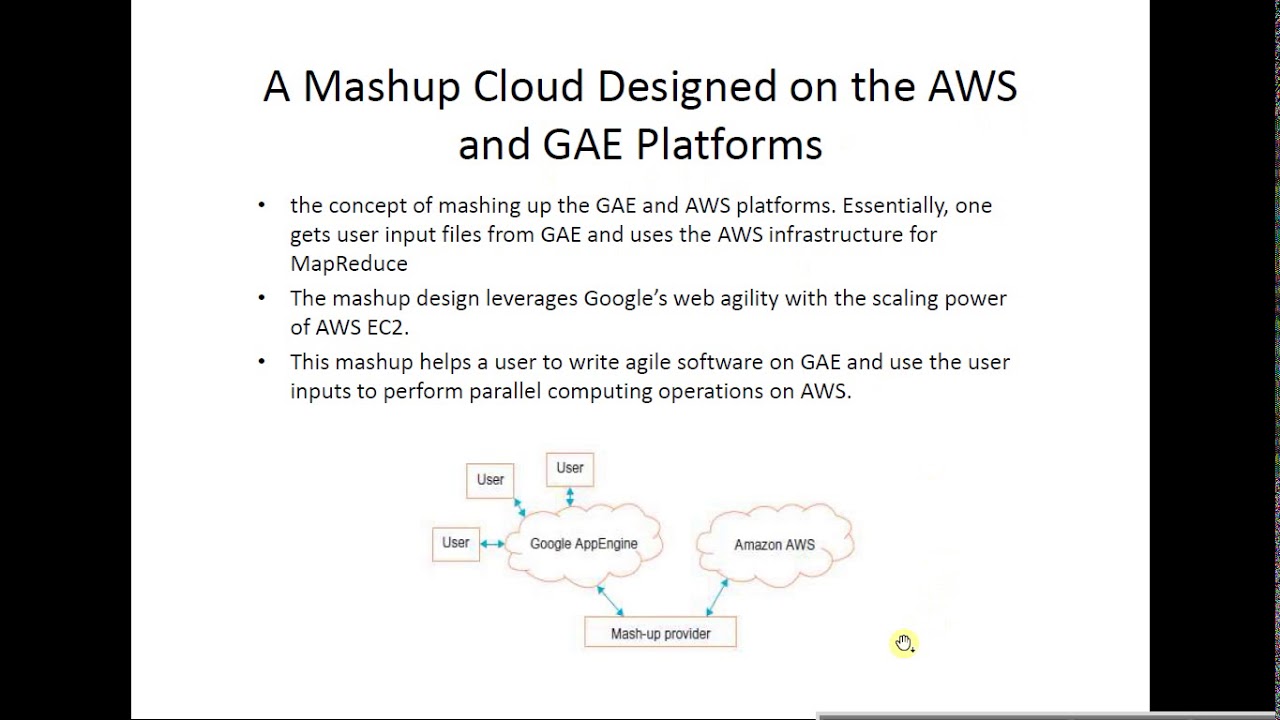 A Mashup Cloud Designed on the AWS and GAE Platforms

• the concept of mashing up the GAE and AWS platforms. Essentially, one gets user input files from GAE and uses the AWS infrastructure for MapReduce

• The mashup design leverages Google's web agility with the scaling power of AWS EC2.

• This mashup helps a user to write agile software on GAE and use the user inputs to perform parallel computing operations on AWS.

User
User
User
Google AppEngine
Amazon AWS
Mash-up provider